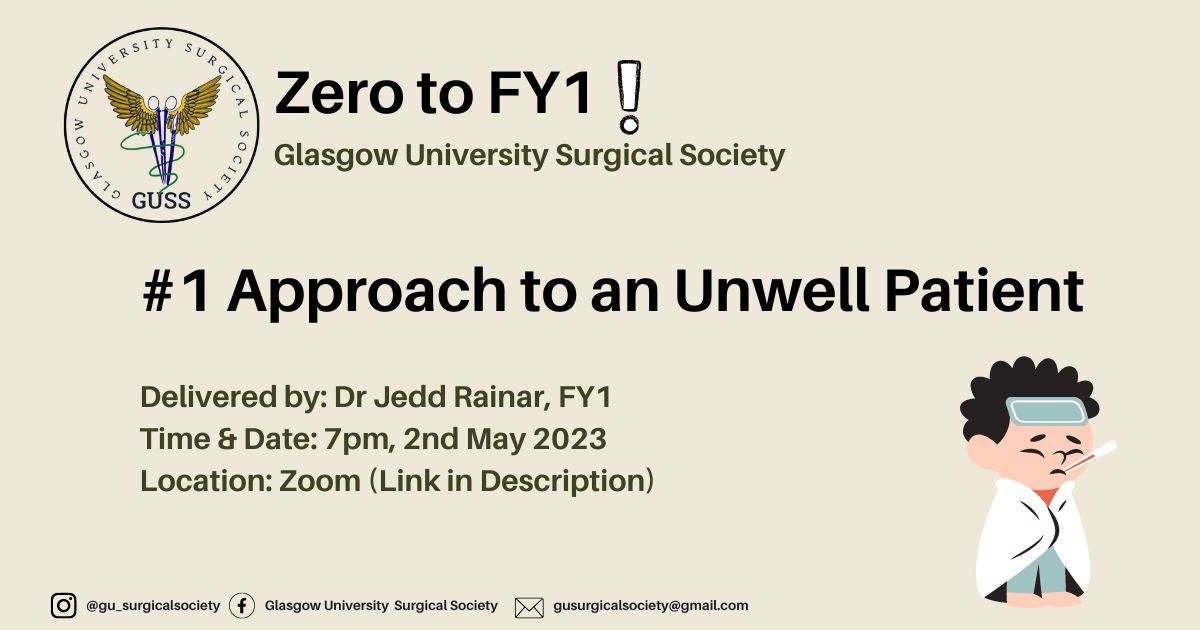 GLASGOW UNIVERSITY SURGICAL SOCIETY
GUSS

Zero to FY1 !
Glasgow University Surgical Society

#1 Approach to an Unwell Patient

Delivered by: Dr Jedd Rainar, FY1
Time & Date: 7pm, 2nd May 2023
Location: Zoom (Link in Description)

@gu_surgicalsociety Glasgow University Surgical Society gusurgicalsociety@gmail.com